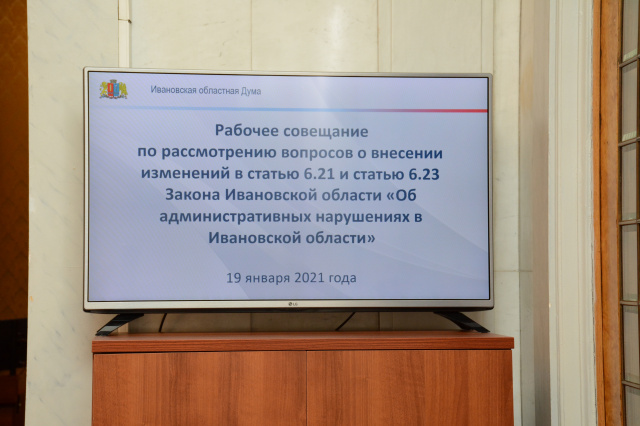 Ивановская областная Дума

Рабочее совещание по рассмотрению вопросов о внесении изменений в статью 6.21 и статью 6.23 Закона Ивановской области «Об административных нарушениях в Ивановской области»

19 января 2021 года

LG